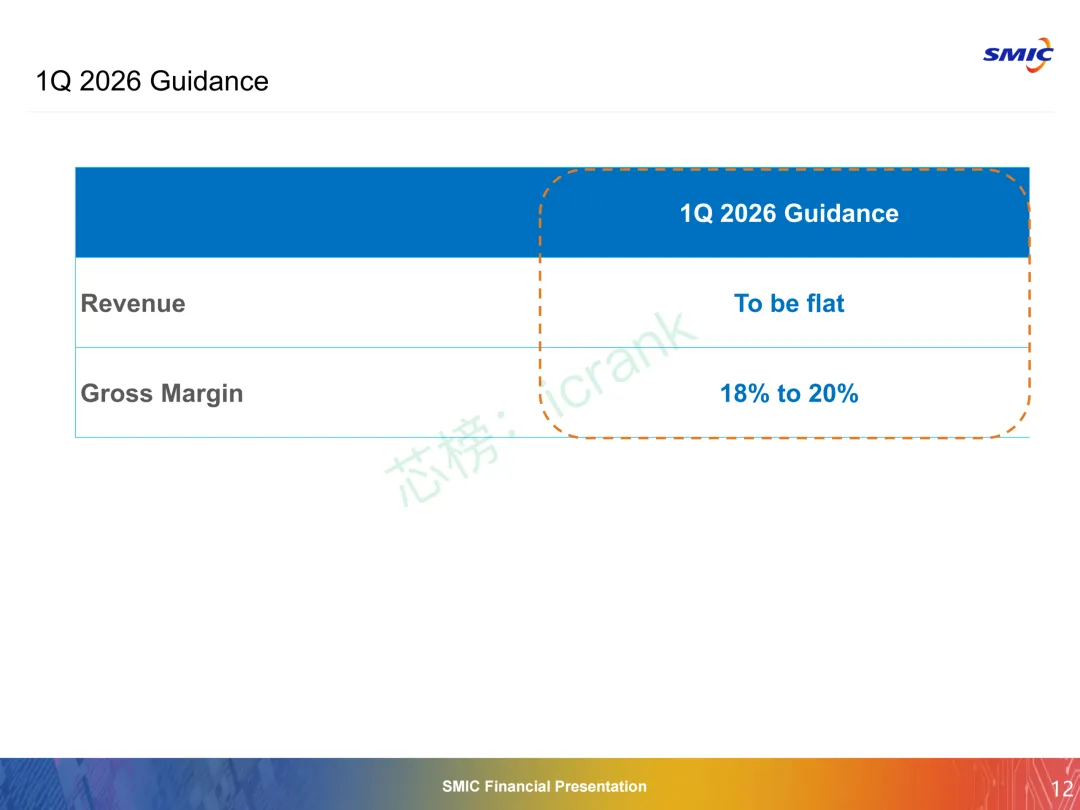 SMIC

1Q 2026 Guidance

| | 1Q 2026 Guidance |
|---|---|
| Revenue | To be flat |
| Gross Margin | 18% to 20% |

芯榜：icrank

SMIC Financial Presentation

12